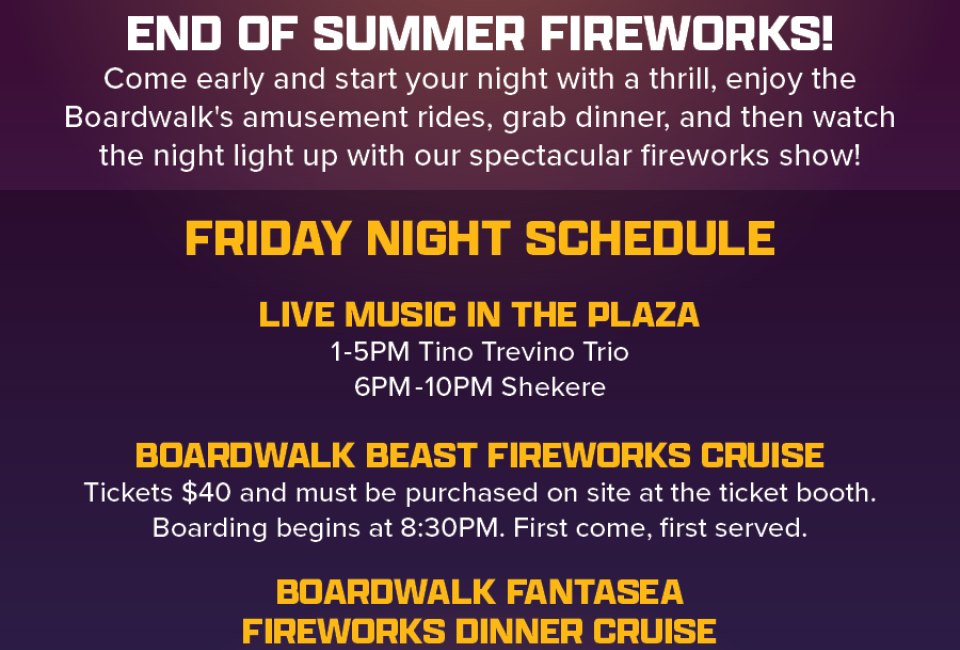 END OF SUMMER FIREWORKS!
Come early and start your night with a thrill, enjoy the Boardwalk's amusement rides, grab dinner, and then watch the night light up with our spectacular fireworks show!

FRIDAY NIGHT SCHEDULE

LIVE MUSIC IN THE PLAZA
1-5PM Tino Trevino Trio
6PM-10PM Shekere

BOARDWALK BEAST FIREWORKS CRUISE
Tickets $40 and must be purchased on site at the ticket booth. Boarding begins at 8:30PM. First come, first served.

BOARDWALK FANTASEA
FIREWORKS DINNER CRUISE